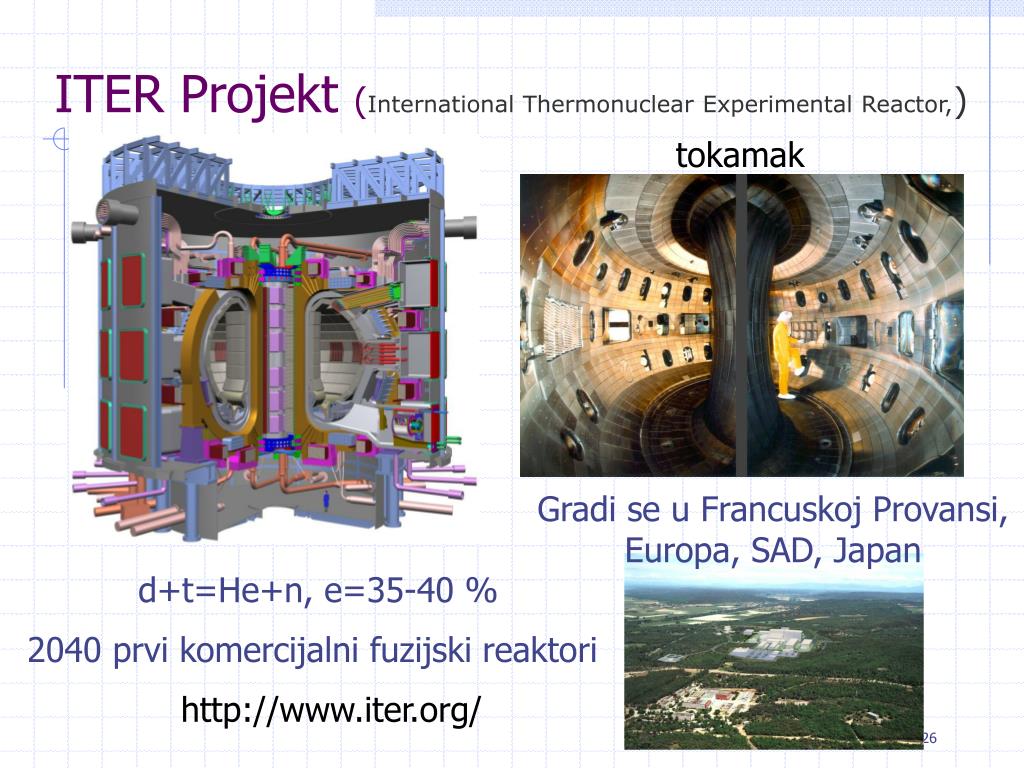 ITER Projekt (International Thermonuclear Experimental Reactor,)

tokamak

Gradi se u Francuskoj Provansi, Europa, SAD, Japan

d+t=He+n, e=35-40 %

2040 prvi komercijalni fuzijski reaktori

http://www.iter.org/

26